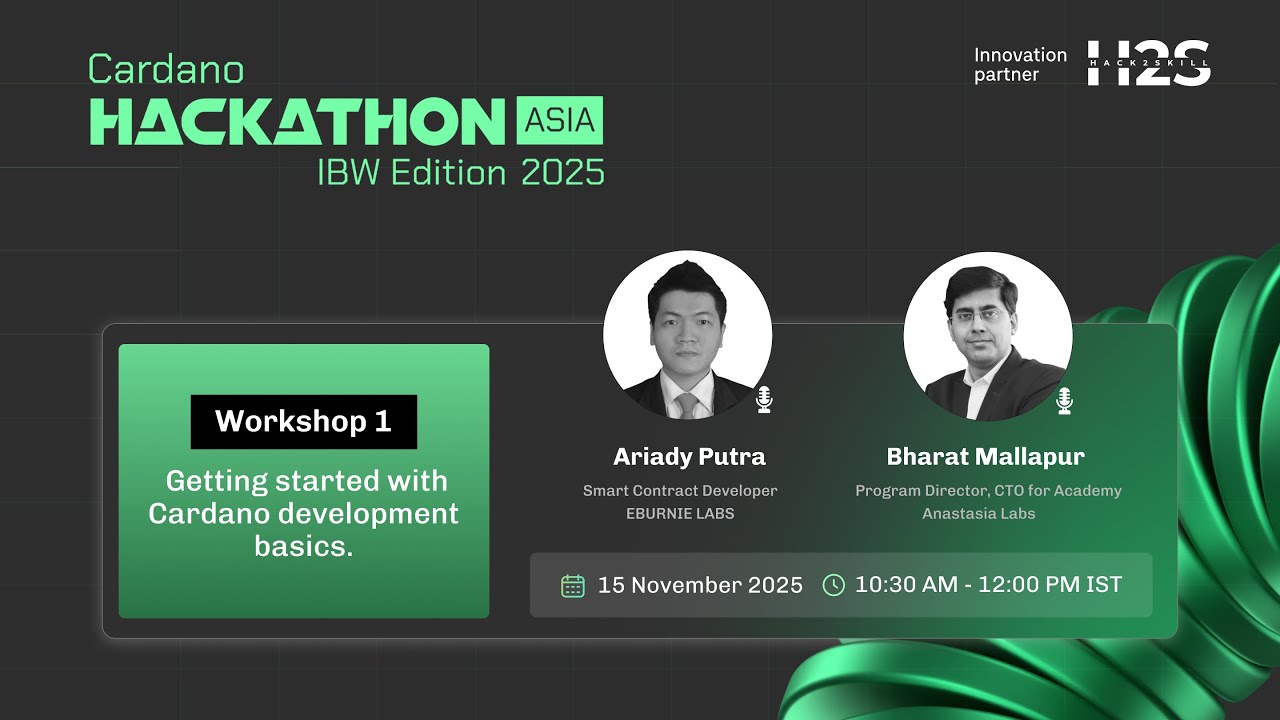 Cardano
HACKATHON ASIA
IBW Edition 2025

Innovation partner
H2S
HACK2SKILL

Workshop 1

Getting started with Cardano development basics.

Ariady Putra
Smart Contract Developer
EBURNIE LABS

Bharat Mallapur
Program Director, CTO for Academy
Anastasia Labs

15 November 2025
10:30 AM - 12:00 PM IST